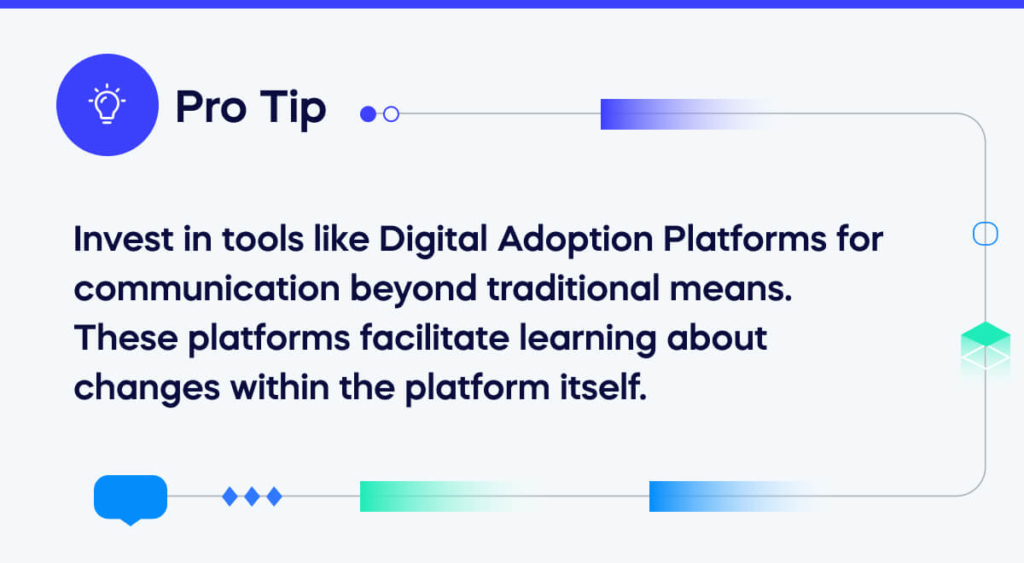 Pro Tip

Invest in tools like Digital Adoption Platforms for communication beyond traditional means. These platforms facilitate learning about changes within the platform itself.